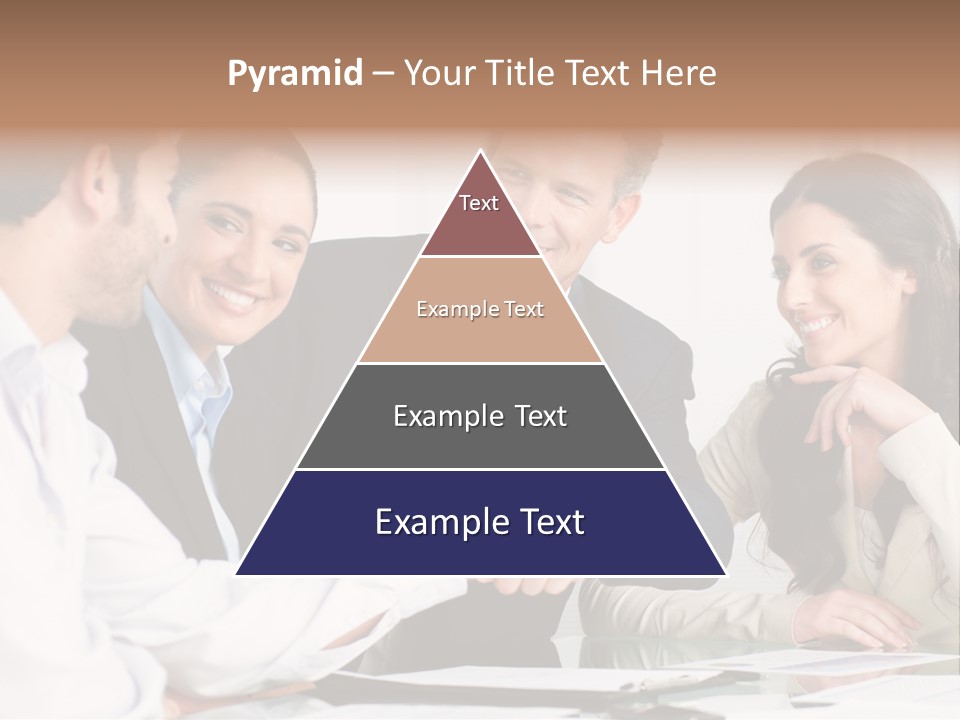 Pyramid – Your Title Text Here

Text

Example Text

Example Text

Example Text